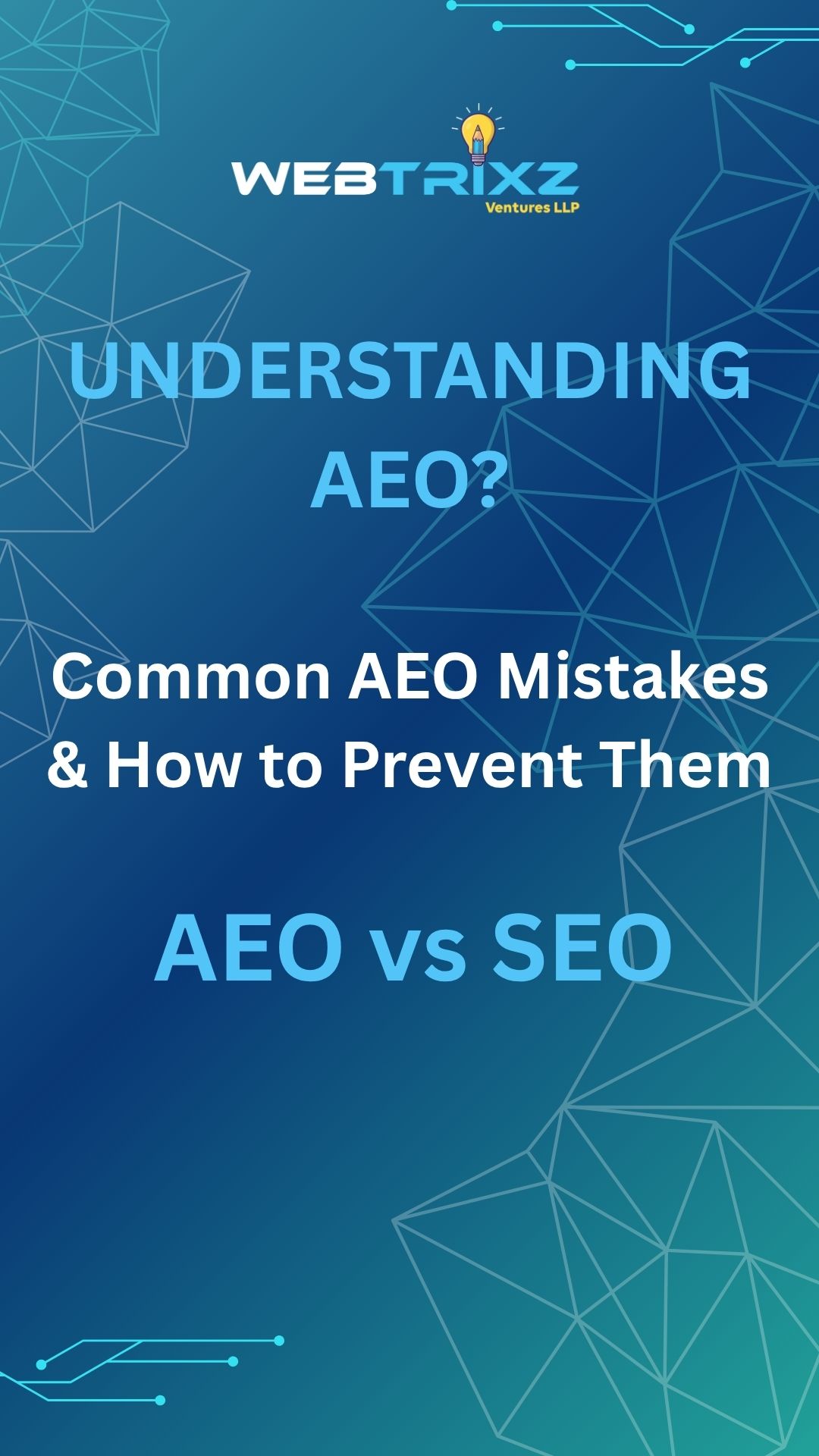 WEBTRIXZ
Ventures LLP

UNDERSTANDING AEO?

Common AEO Mistakes & How to Prevent Them

AEO vs SEO